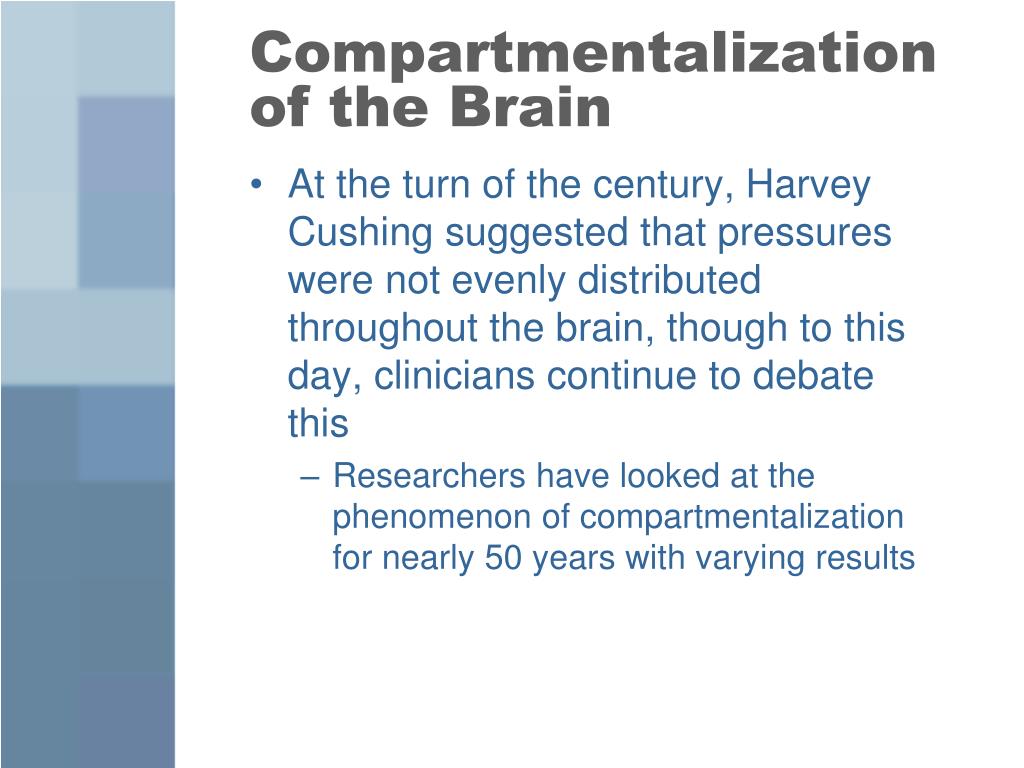 Compartmentalization of the Brain

• At the turn of the century, Harvey Cushing suggested that pressures were not evenly distributed throughout the brain, though to this day, clinicians continue to debate this

– Researchers have looked at the phenomenon of compartmentalization for nearly 50 years with varying results